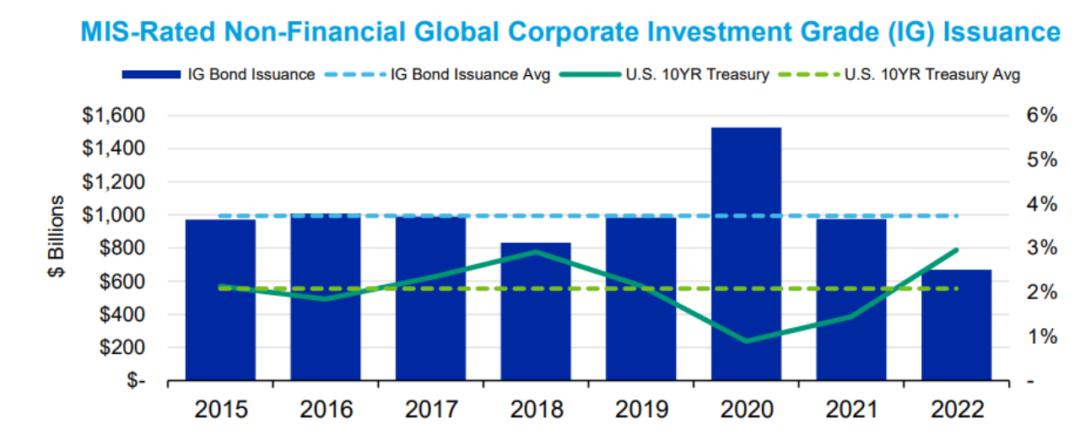 MIS-Rated Non-Financial Global Corporate Investment Grade (IG) Issuance

IG Bond Issuance
IG Bond Issuance Avg
U.S. 10YR Treasury
U.S. 10YR Treasury Avg

$ Billions

$1,600
$1,400
$1,200
$1,000
$800
$600
$400
$200
$-

6%
5%
4%
3%
2%
1%
-

2015
2016
2017
2018
2019
2020
2021
2022